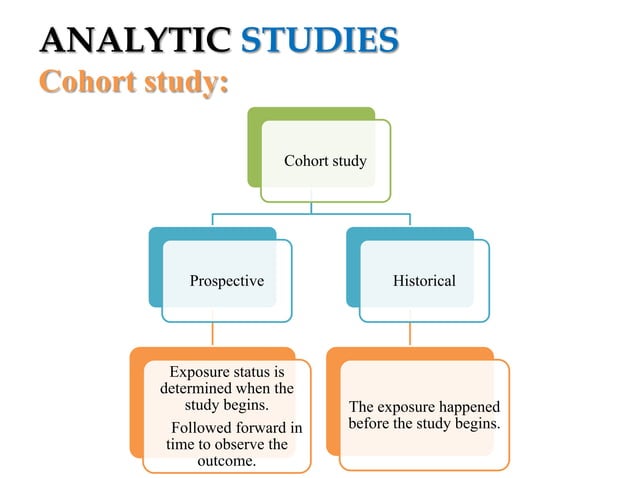 ANALYTIC STUDIES
Cohort study:

Cohort study

Prospective

Historical

Exposure status is determined when the study begins.
Followed forward in time to observe the outcome.

The exposure happened before the study begins.